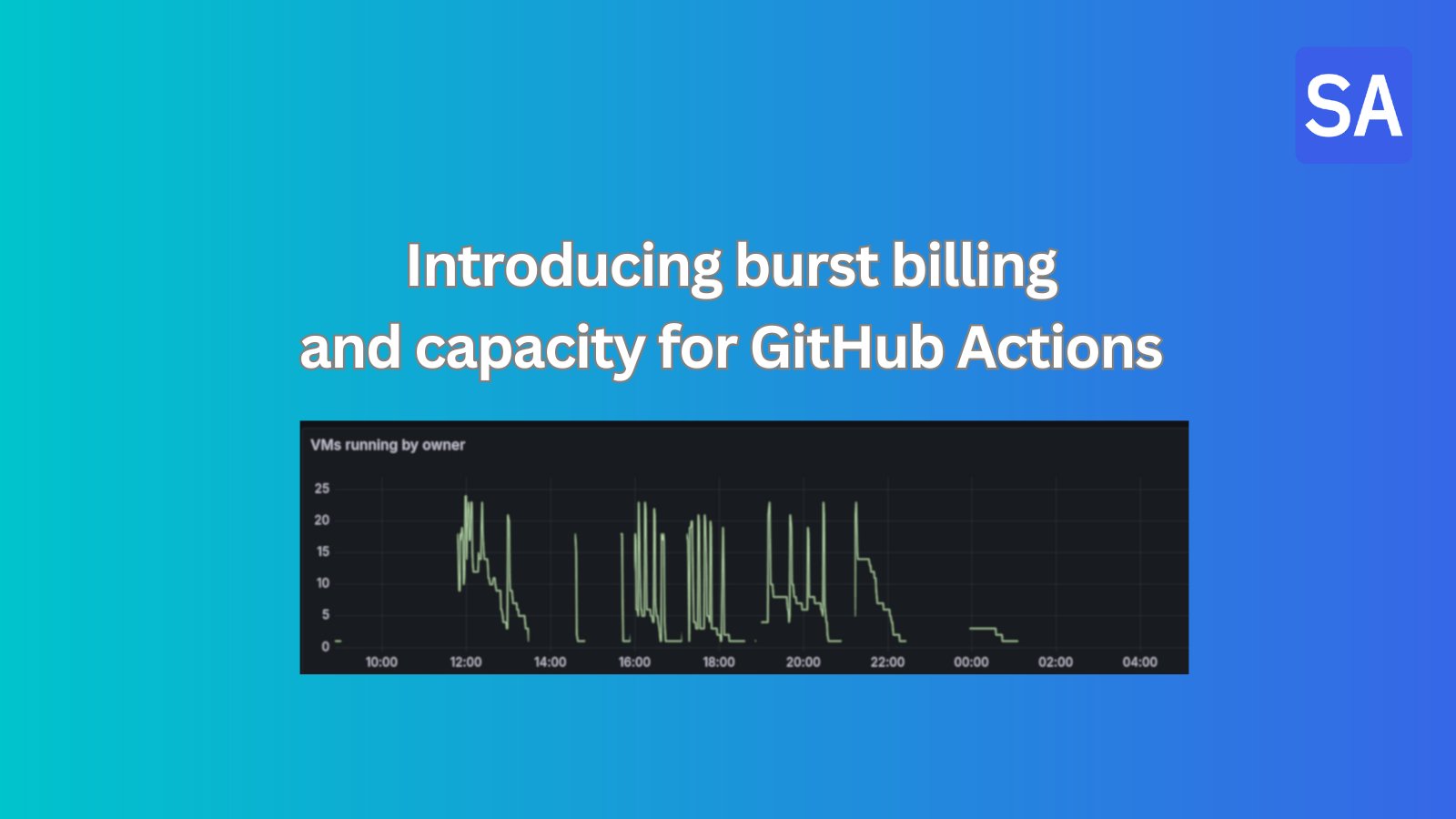 SA

Introducing burst billing and capacity for GitHub Actions

VMs running by owner

25
20
15
10
5
0

10:00 12:00 14:00 16:00 18:00 20:00 22:00 00:00 02:00 04:00